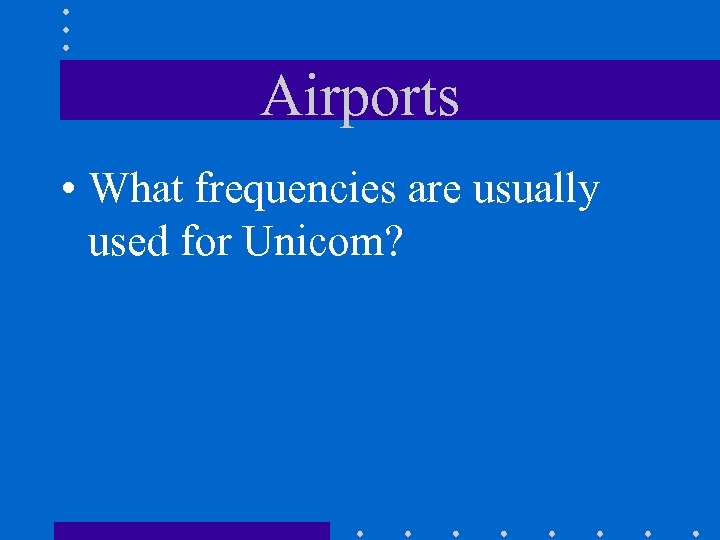 Airports

• What frequencies are usually used for Unicom?